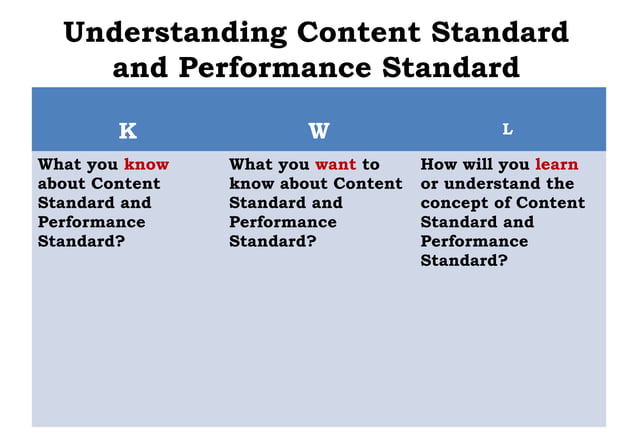 Understanding Content Standard and Performance Standard

| K | W | L |
|---|---|---|
| What you know about Content Standard and Performance Standard? | What you want to know about Content Standard and Performance Standard? | How will you learn or understand the concept of Content Standard and Performance Standard? |